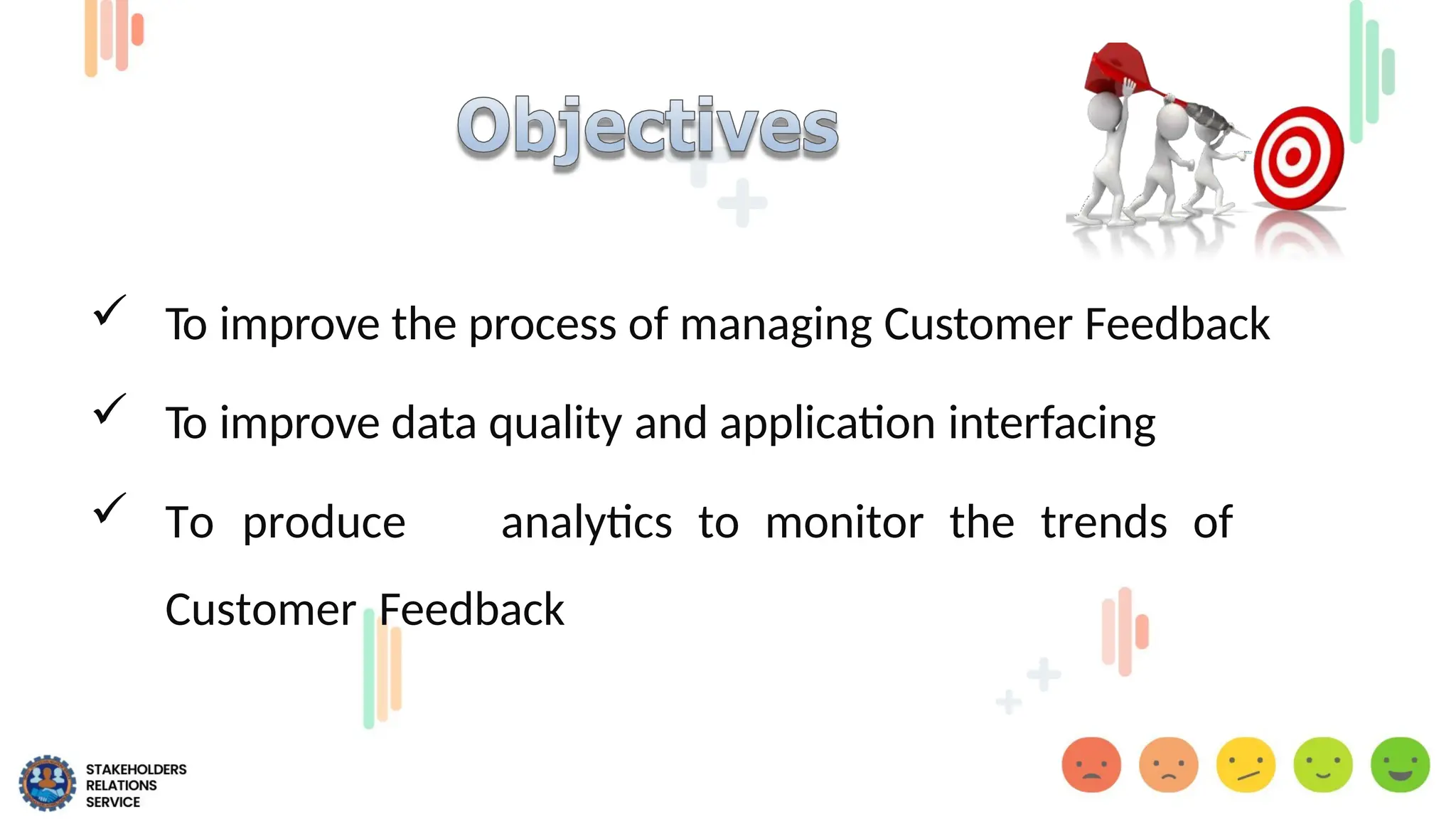 Objectives

✓ To improve the process of managing Customer Feedback

✓ To improve data quality and application interfacing

✓ To produce analytics to monitor the trends of Customer Feedback

STAKEHOLDERS RELATIONS SERVICE